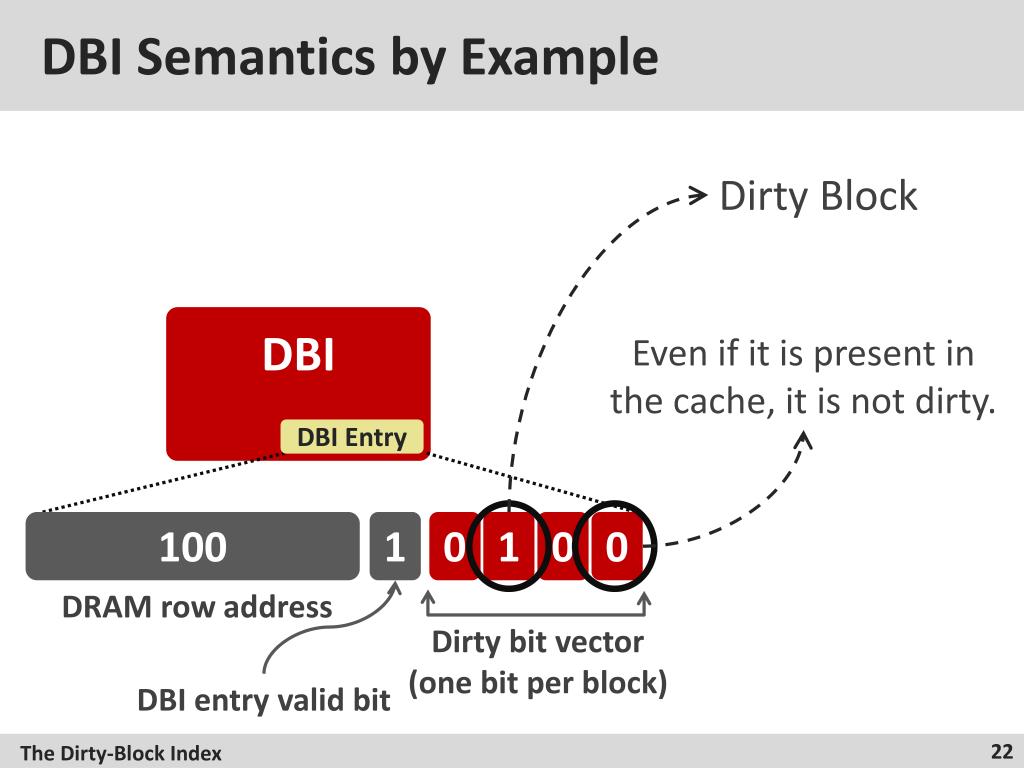 DBI Semantics by Example

Dirty Block

DBI

DBI Entry

Even if it is present in the cache, it is not dirty.

100

1

0 1 0 0

DRAM row address

Dirty bit vector (one bit per block)

DBI entry valid bit

The Dirty-Block Index

22